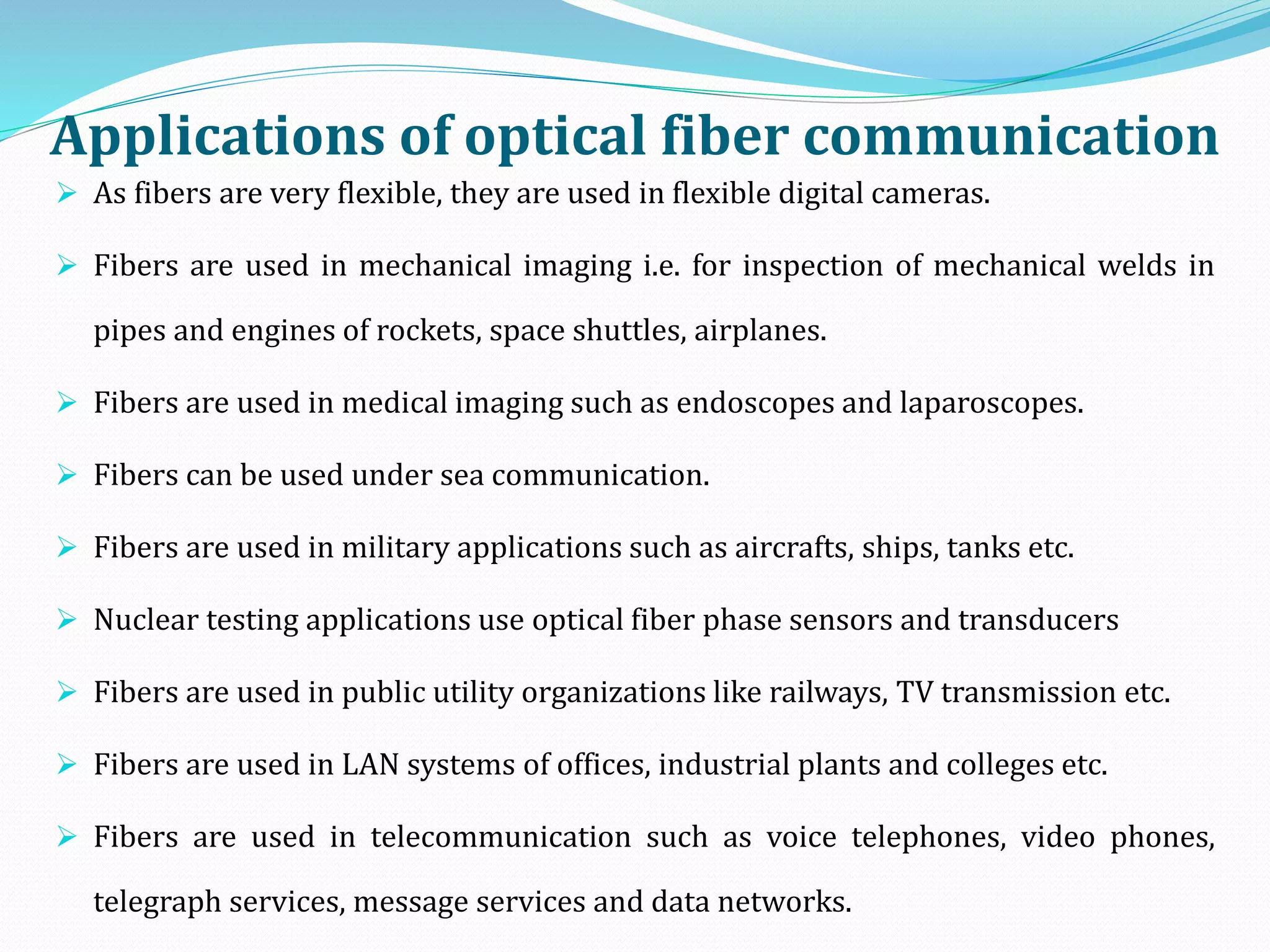 Applications of optical fiber communication

➢ As fibers are very flexible, they are used in flexible digital cameras.

➢ Fibers are used in mechanical imaging i.e. for inspection of mechanical welds in pipes and engines of rockets, space shuttles, airplanes.

➢ Fibers are used in medical imaging such as endoscopes and laparoscopes.

➢ Fibers can be used under sea communication.

➢ Fibers are used in military applications such as aircrafts, ships, tanks etc.

➢ Nuclear testing applications use optical fiber phase sensors and transducers

➢ Fibers are used in public utility organizations like railways, TV transmission etc.

➢ Fibers are used in LAN systems of offices, industrial plants and colleges etc.

➢ Fibers are used in telecommunication such as voice telephones, video phones, telegraph services, message services and data networks.